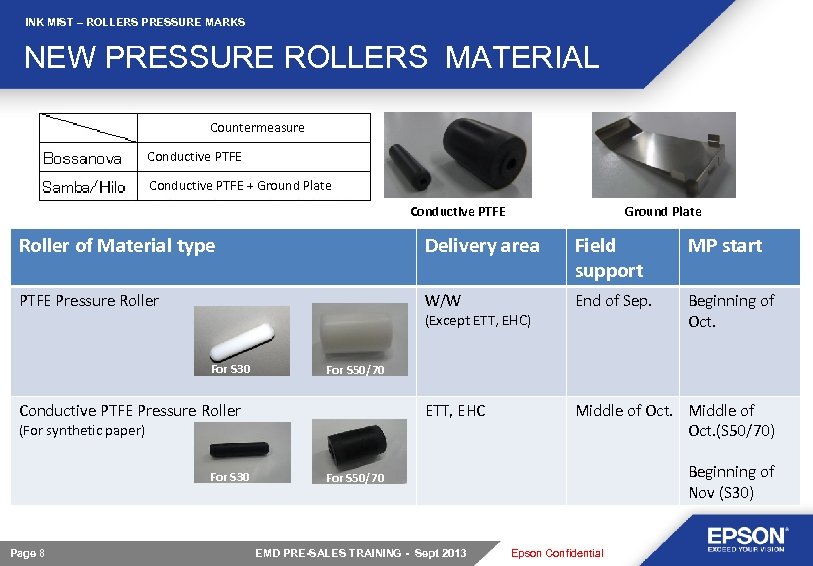 INK MIST – ROLLERS PRESSURE MARKS

NEW PRESSURE ROLLERS MATERIAL

| | Countermeasure |
|---|---|
| Bossanova | Conductive PTFE |
| Samba/Hilo | Conductive PTFE + Ground Plate |

Conductive PTFE

Ground Plate

| Roller of Material type | Delivery area | Field support | MP start |
|---|---|---|---|
| PTFE Pressure Roller For S30 For S50/70 | W/W (Except ETT, EHC) | End of Sep. | Beginning of Oct. |
| Conductive PTFE Pressure Roller (For synthetic paper) For S30 For S50/70 | ETT, EHC | Middle of Oct. | Middle of Oct.(S50/70) Beginning of Nov (S30) |

Page 8

EMD PRE-SALES TRAINING - Sept 2013

Epson Confidential

EPSON
EXCEED YOUR VISION